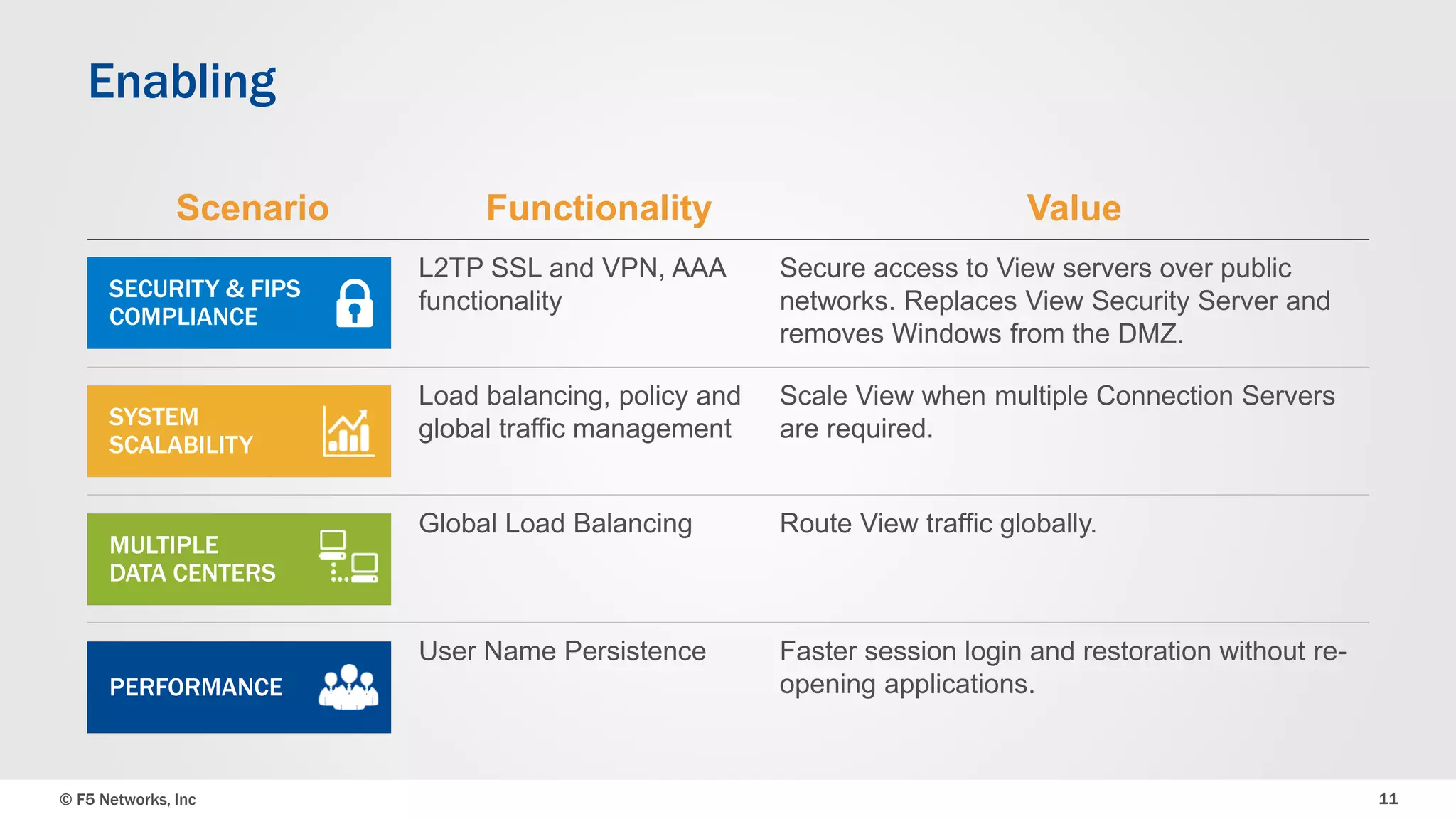 Enabling

| Scenario | Functionality | Value |
|---|---|---|
| SECURITY & FIPS COMPLIANCE | L2TP SSL and VPN, AAA functionality | Secure access to View servers over public networks. Replaces View Security Server and removes Windows from the DMZ. |
| SYSTEM SCALABILITY | Load balancing, policy and global traffic management | Scale View when multiple Connection Servers are required. |
| MULTIPLE DATA CENTERS | Global Load Balancing | Route View traffic globally. |
| PERFORMANCE | User Name Persistence | Faster session login and restoration without re-opening applications. |

© F5 Networks, Inc

11